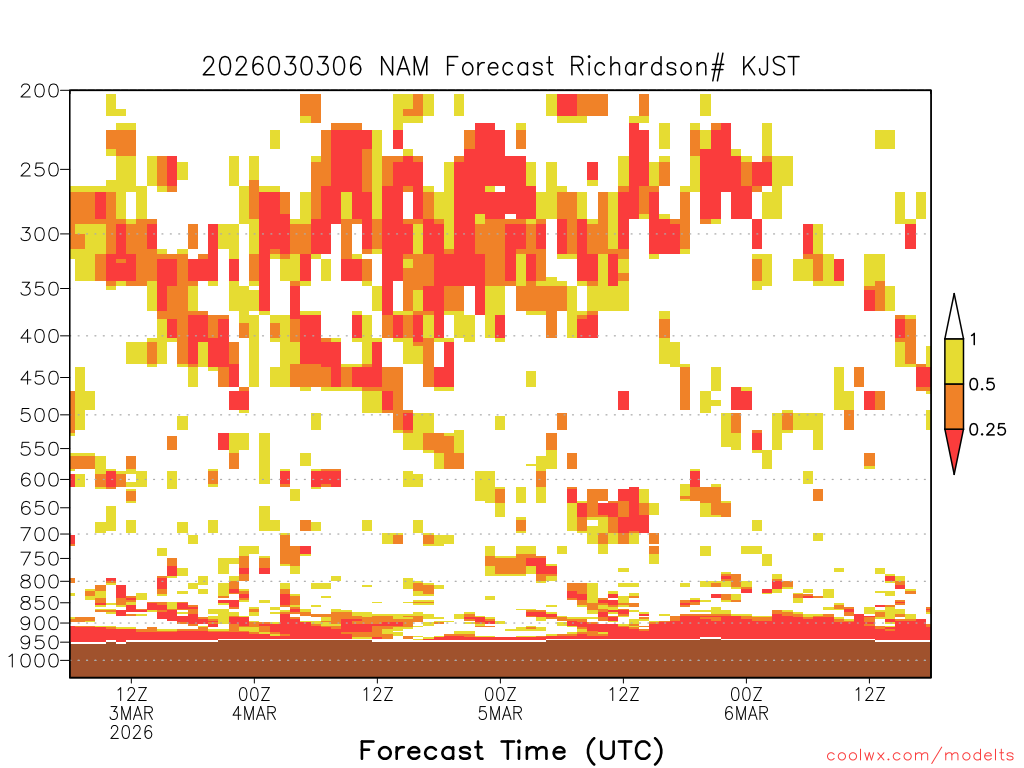 2026030306 NAM Forecast Richardson# KJST

200
250
300
350
400
450
500
550
600
650
700
750
800
850
900
950
1000

1
0.5
0.25

12Z
3MAR
2026
00Z
4MAR
12Z
00Z
5MAR
12Z
00Z
6MAR
12Z

Forecast Time (UTC)

coolwx.com/modelts